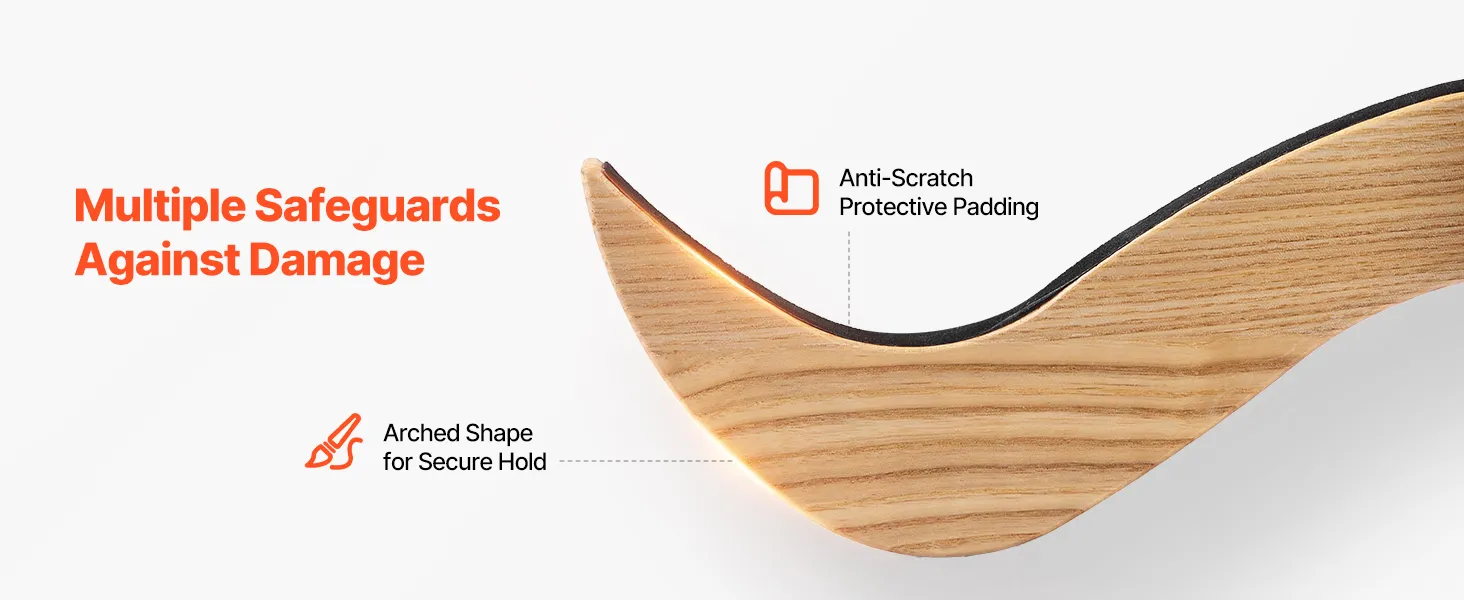 Multiple Safeguards Against Damage

Anti-Scratch
Protective Padding

Arched Shape
for Secure Hold